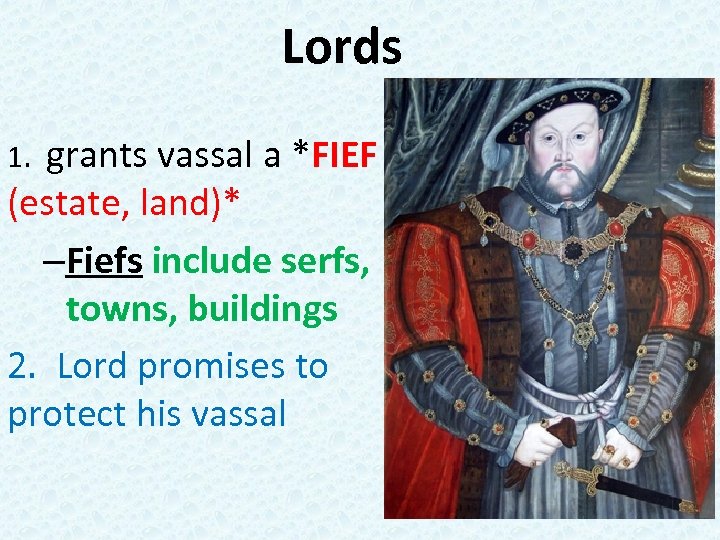 Lords

1. grants vassal a *FIEF (estate, land)*

–Fiefs include serfs, towns, buildings

2. Lord promises to protect his vassal